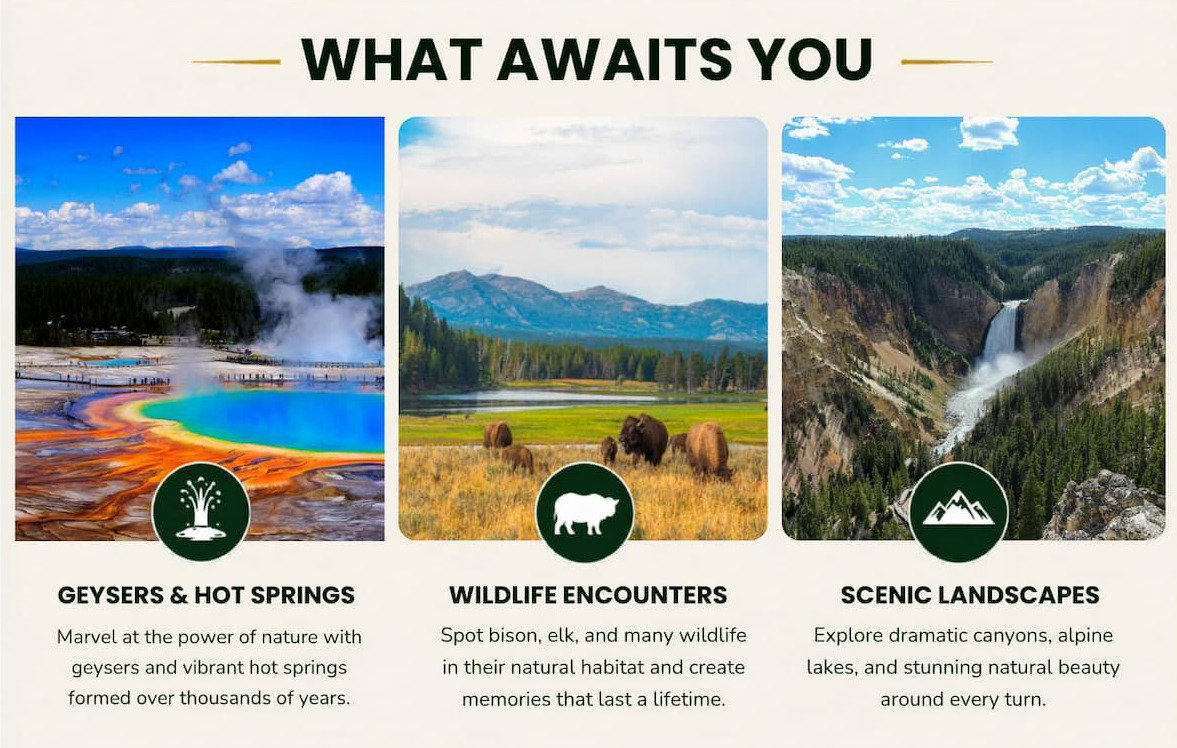 WHAT AWAITS YOU

GEYSERS & HOT SPRINGS

Marvel at the power of nature with geysers and vibrant hot springs formed over thousands of years.

WILDLIFE ENCOUNTERS

Spot bison, elk, and many wildlife in their natural habitat and create memories that last a lifetime.

SCENIC LANDSCAPES

Explore dramatic canyons, alpine lakes, and stunning natural beauty around every turn.